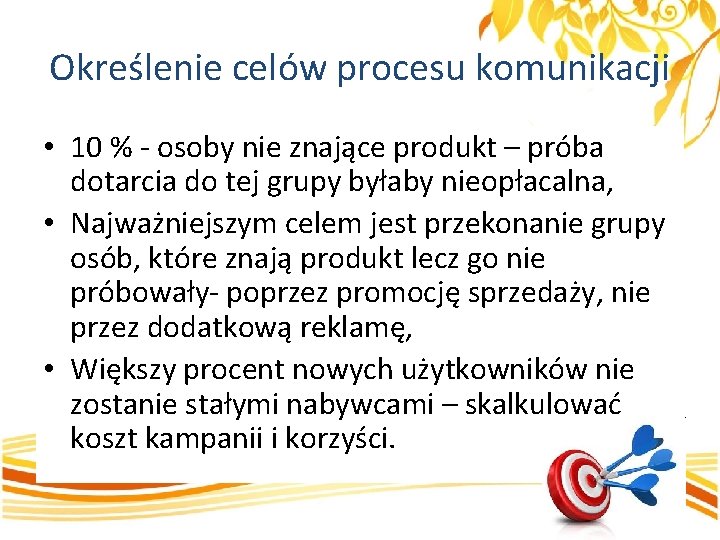 Określenie celów procesu komunikacji

• 10 % - osoby nie znające produkt – próba dotarcia do tej grupy byłaby nieopłacalna,
• Najważniejszym celem jest przekonanie grupy osób, które znają produkt lecz go nie próbowały- poprzez promocję sprzedaży, nie przez dodatkową reklamę,
• Większy procent nowych użytkowników nie zostanie stałymi nabywcami – skalkulować koszt kampanii i korzyści.